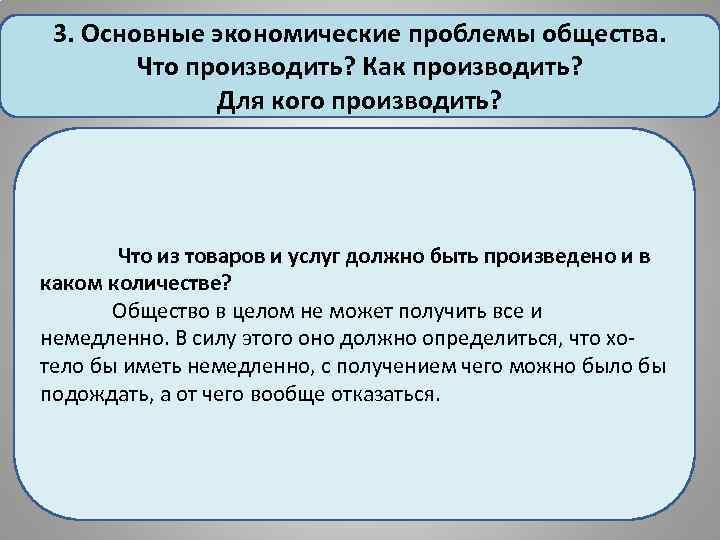 3. Основные экономические проблемы общества. Что производить? Как производить? Для кого производить?

Что из товаров и услуг должно быть произведено и в каком количестве?

Общество в целом не может получить все и немедленно. В силу этого оно должно определиться, что хотело бы иметь немедленно, с получением чего можно было бы подождать, а от чего вообще отказаться.